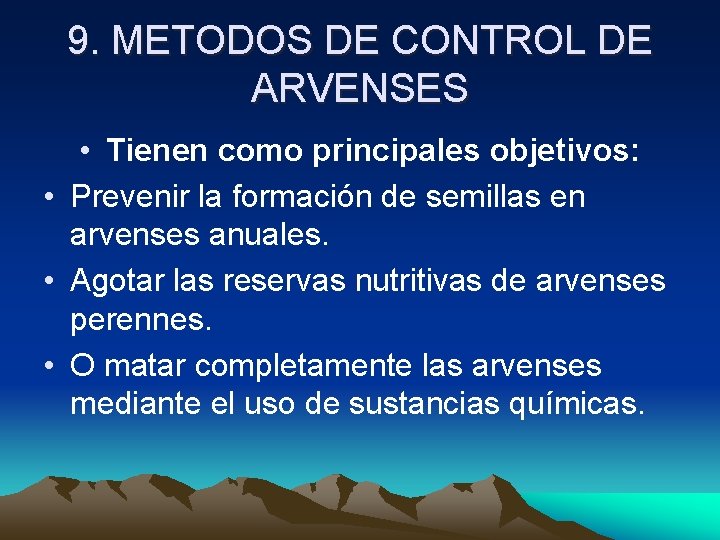 9. METODOS DE CONTROL DE ARVENSES

• Tienen como principales objetivos:

• Prevenir la formación de semillas en arvenses anuales.

• Agotar las reservas nutritivas de arvenses perennes.

• O matar completamente las arvenses mediante el uso de sustancias químicas.